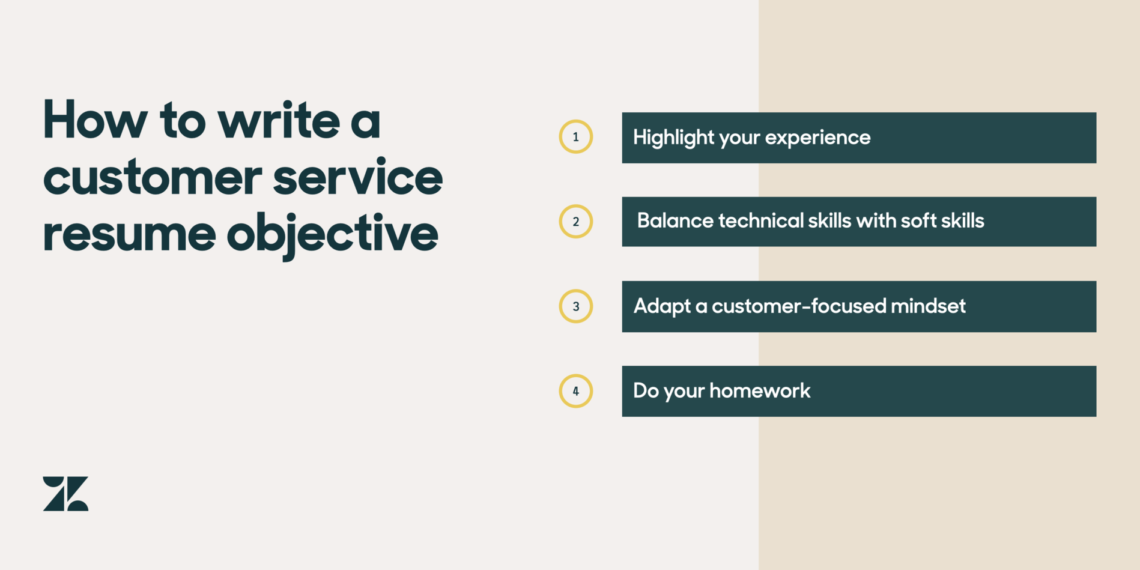 How to write a customer service resume objective

1 Highlight your experience

2 Balance technical skills with soft skills

3 Adapt a customer-focused mindset

4 Do your homework